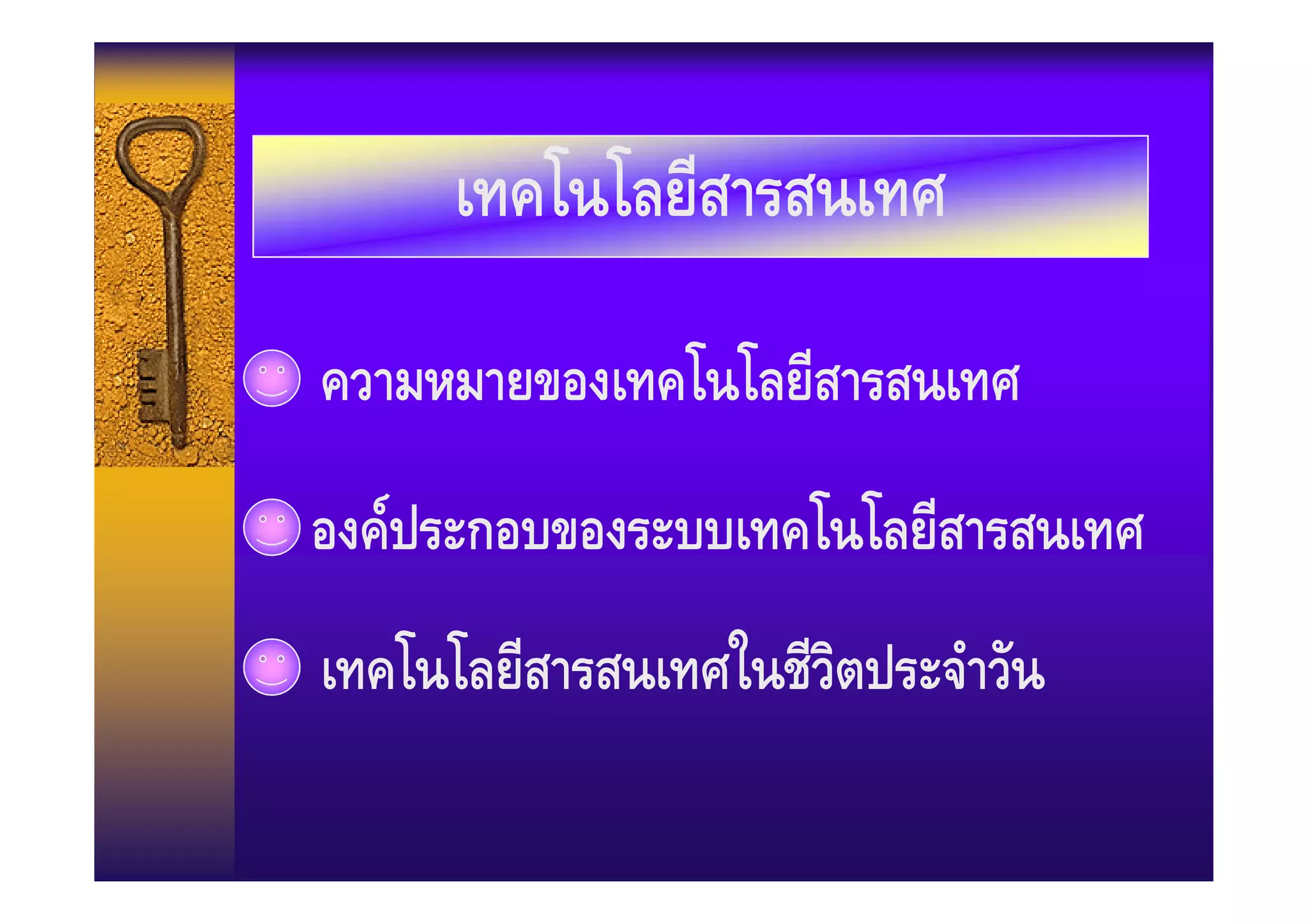 เทคโนโลยีสารสนเทศ

ความหมายของเทคโนโลยีสารสนเทศ

องค์ประกอบของระบบเทคโนโลยีสารสนเทศ

เทคโนโลยีสารสนเทศในชีวิตประจำวัน